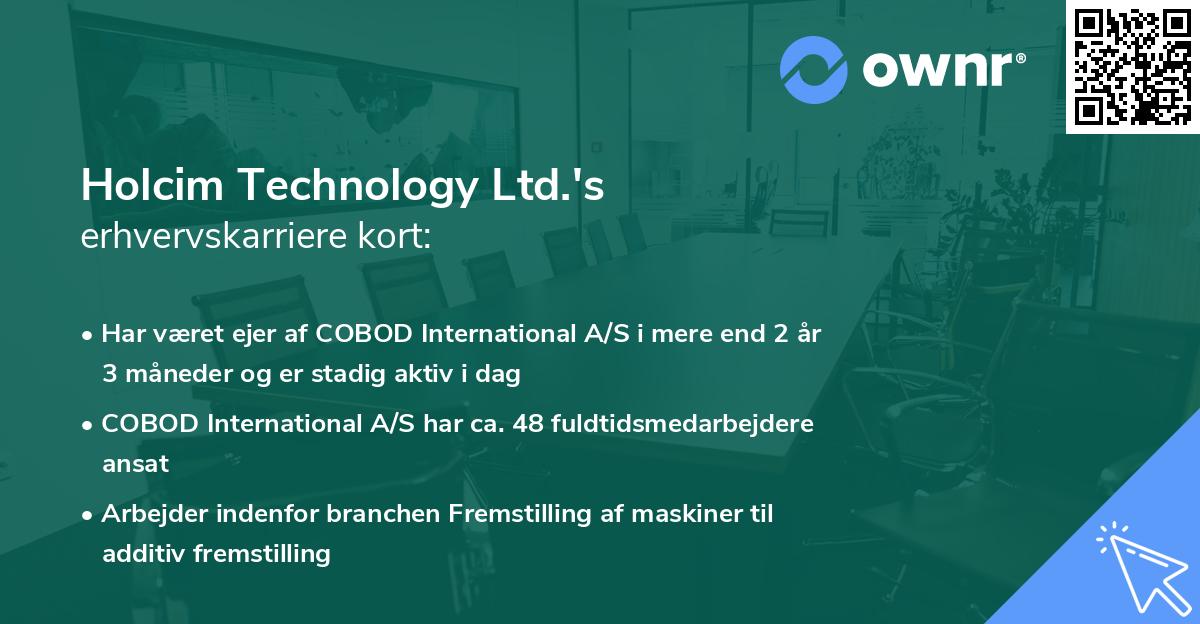 ownr®

Holcim Technology Ltd.'s
erhvervskarriere kort:

• Har været ejer af COBOD International A/S i mere end 2 år 3 måneder og er stadig aktiv i dag

• COBOD International A/S har ca. 48 fuldtidsmedarbejdere ansat

• Arbejder indenfor branchen Fremstilling af maskiner til additiv fremstilling